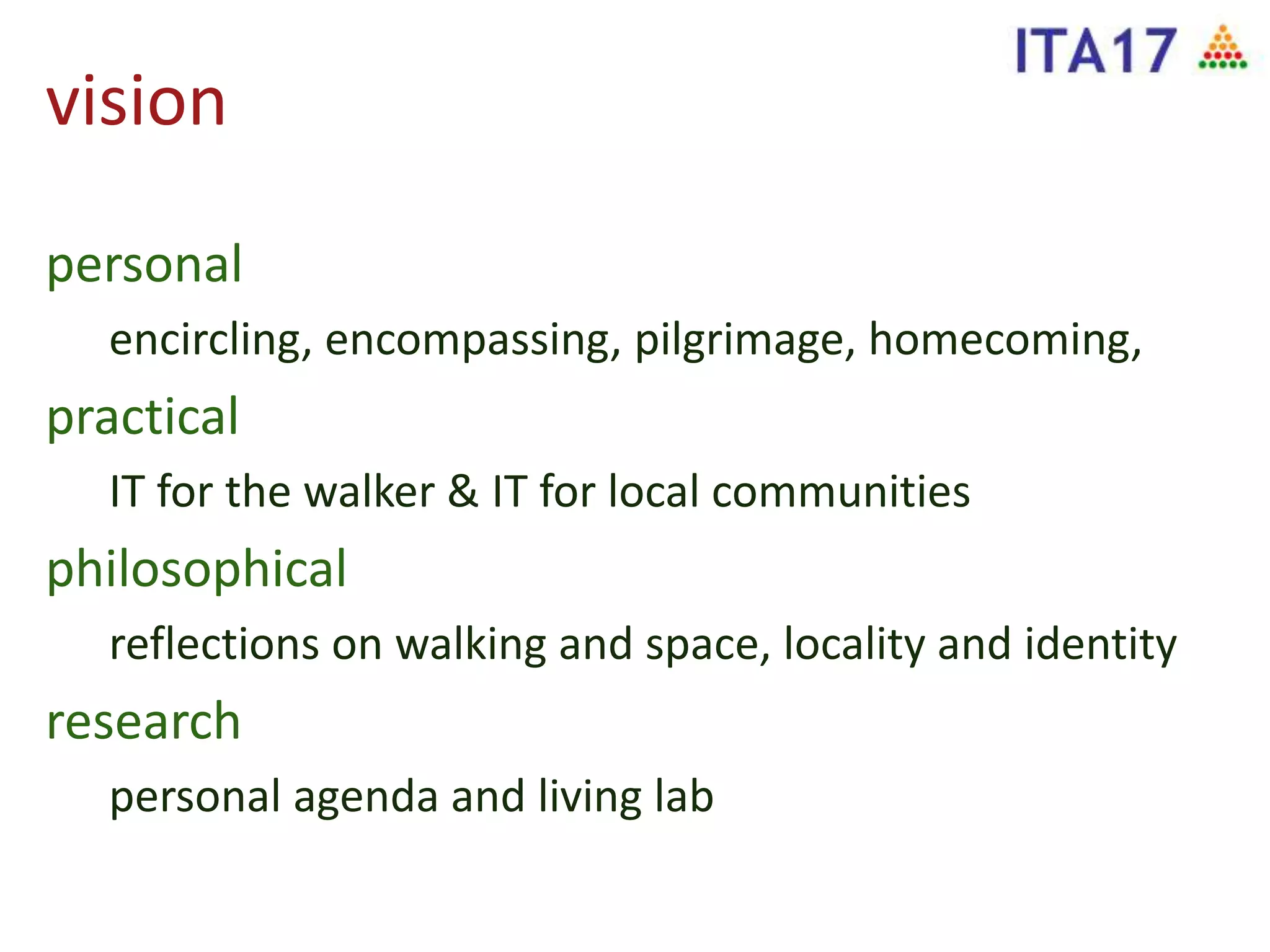 ITA17

vision

personal

encircling, encompassing, pilgrimage, homecoming,

practical

IT for the walker & IT for local communities

philosophical

reflections on walking and space, locality and identity

research

personal agenda and living lab